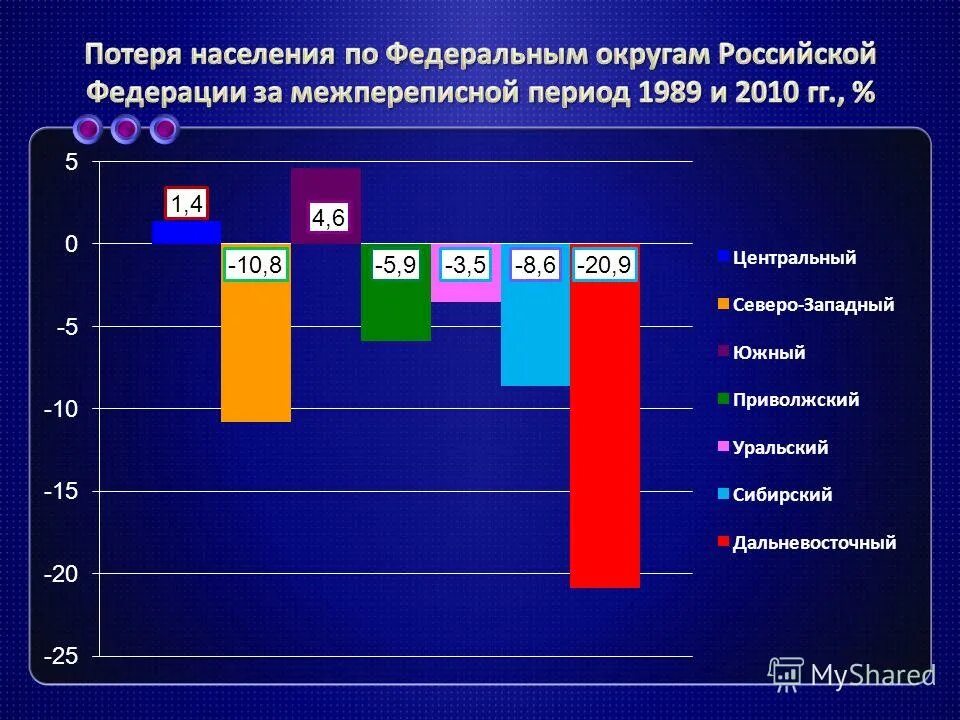 Потеря населения по Федеральным округам Российской Федерации за межпереписной период 1989 и 2010 гг., %

5
0
-5
-10
-15
-20
-25

1,4
-10,8
4,6
-5,9
-3,5
-8,6
-20,9

Центральный
Северо-Западный
Южный
Приволжский
Уральский
Сибирский
Дальневосточный

MyShared